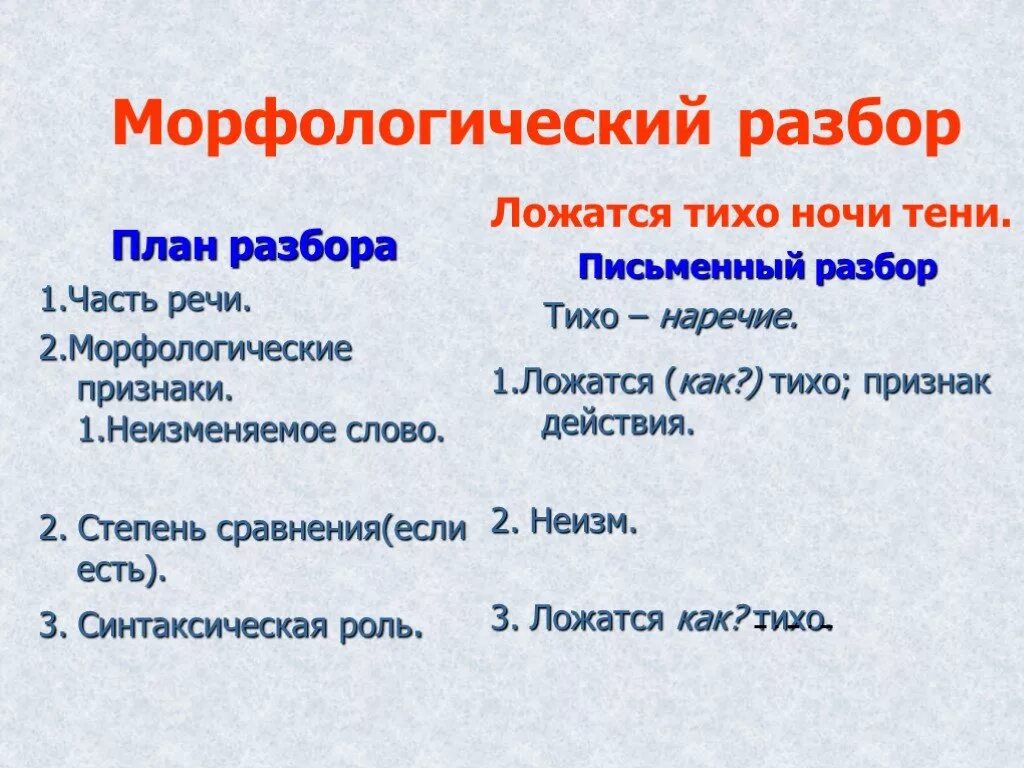 Морфологический разбор

План разбора

1.Часть речи.

2.Морфологические признаки. 1.Неизменяемое слово.

2. Степень сравнения(если есть).

3. Синтаксическая роль.

Ложатся тихо ночи тени.

Письменный разбор

Тихо – наречие.

1.Ложатся (как?) тихо; признак действия.

2. Неизм.

3. Ложатся как? тихо.